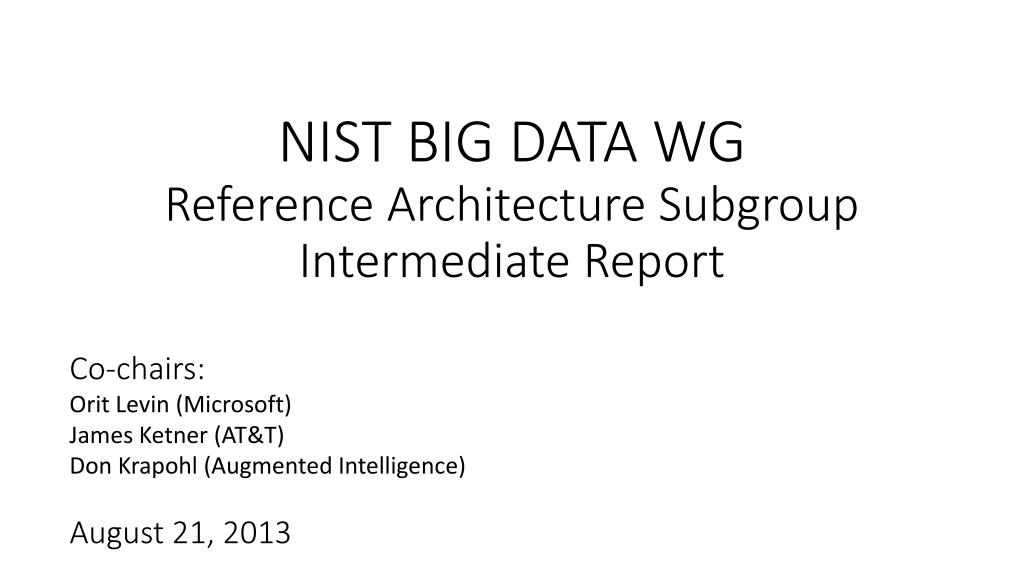 NIST BIG DATA WG
Reference Architecture Subgroup
Intermediate Report

Co-chairs:
Orit Levin (Microsoft)
James Ketner (AT&T)
Don Krapohl (Augmented Intelligence)

August 21, 2013